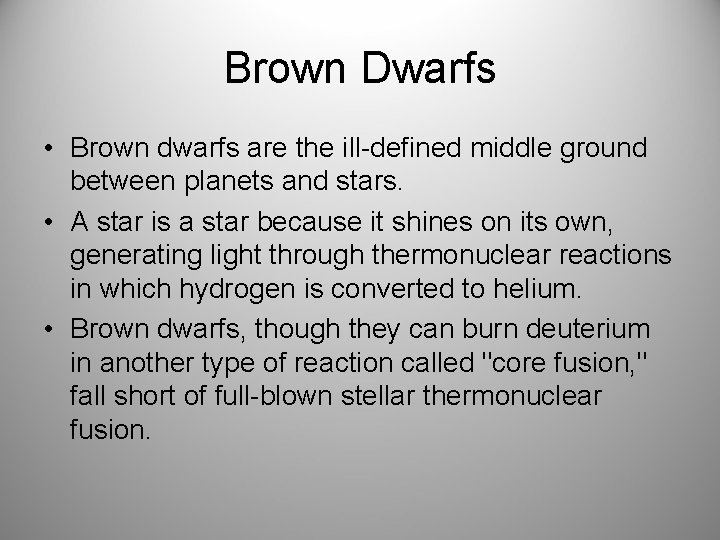 Brown Dwarfs

• Brown dwarfs are the ill-defined middle ground between planets and stars.

• A star is a star because it shines on its own, generating light through thermonuclear reactions in which hydrogen is converted to helium.

• Brown dwarfs, though they can burn deuterium in another type of reaction called "core fusion," fall short of full-blown stellar thermonuclear fusion.